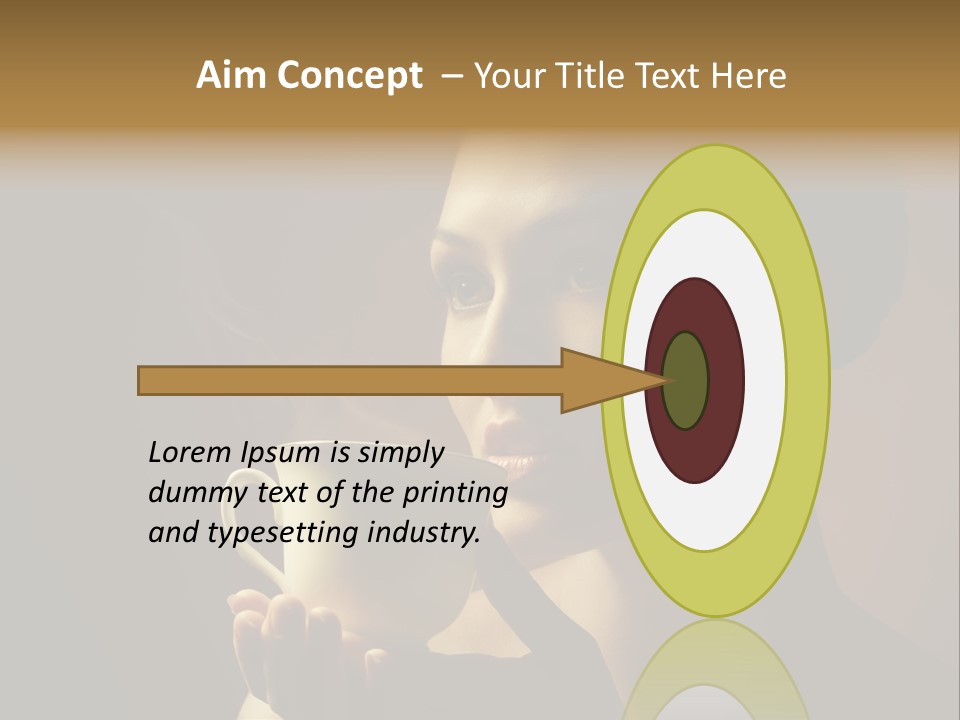 Aim Concept – Your Title Text Here

Lorem Ipsum is simply dummy text of the printing and typesetting industry.